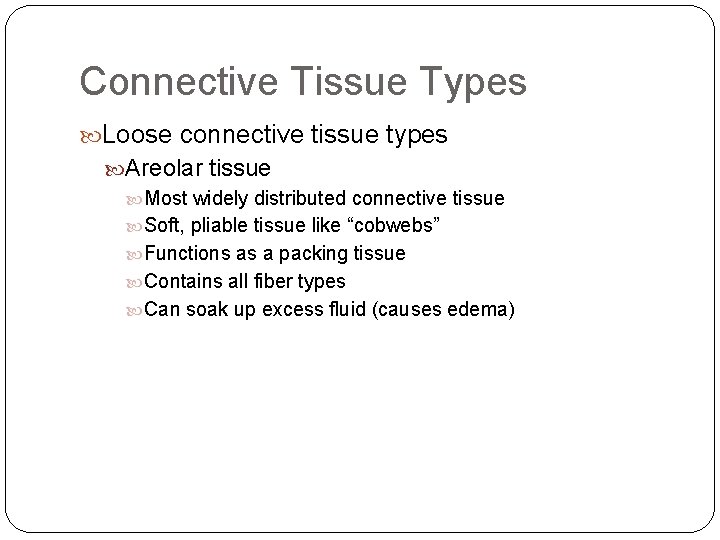 Connective Tissue Types

Loose connective tissue types

Areolar tissue

Most widely distributed connective tissue

Soft, pliable tissue like “cobwebs”

Functions as a packing tissue

Contains all fiber types

Can soak up excess fluid (causes edema)